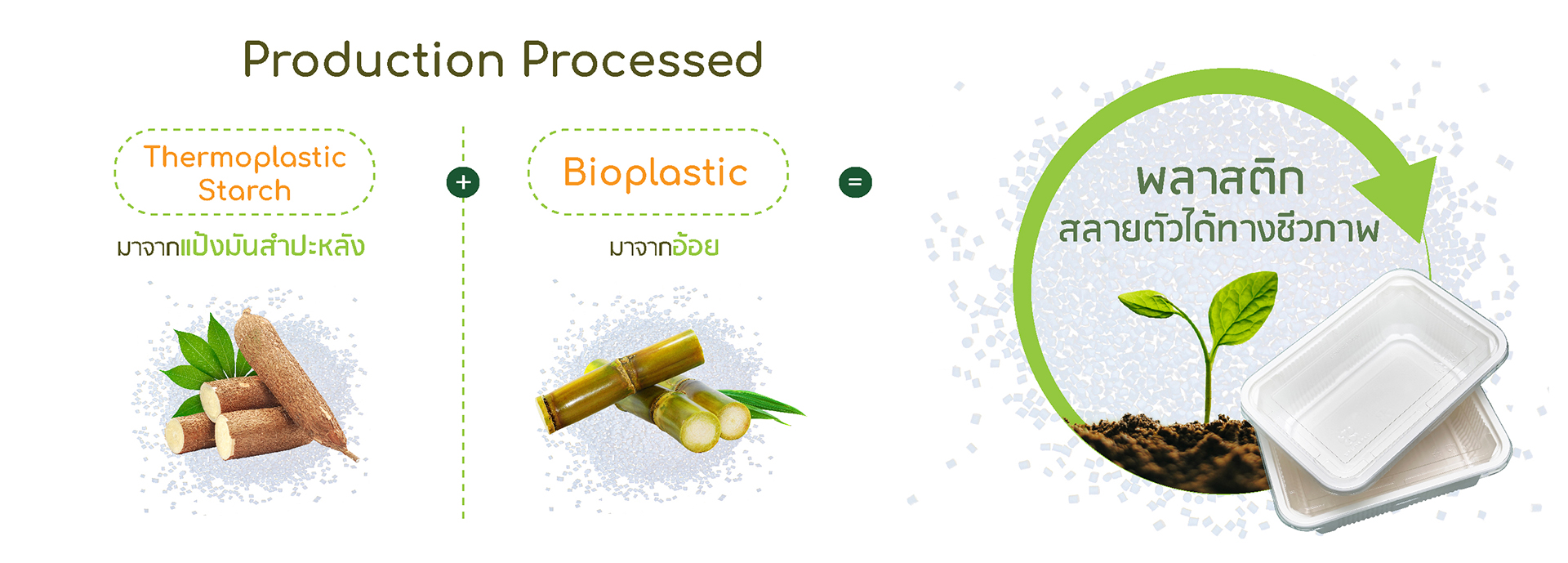 Production Processed

Thermoplastic Starch

มาจากแป้งมันสำปะหลัง

+

Bioplastic

มาจากอ้อย

=

พลาสติก
สลายตัวได้ทางชีวภาพ